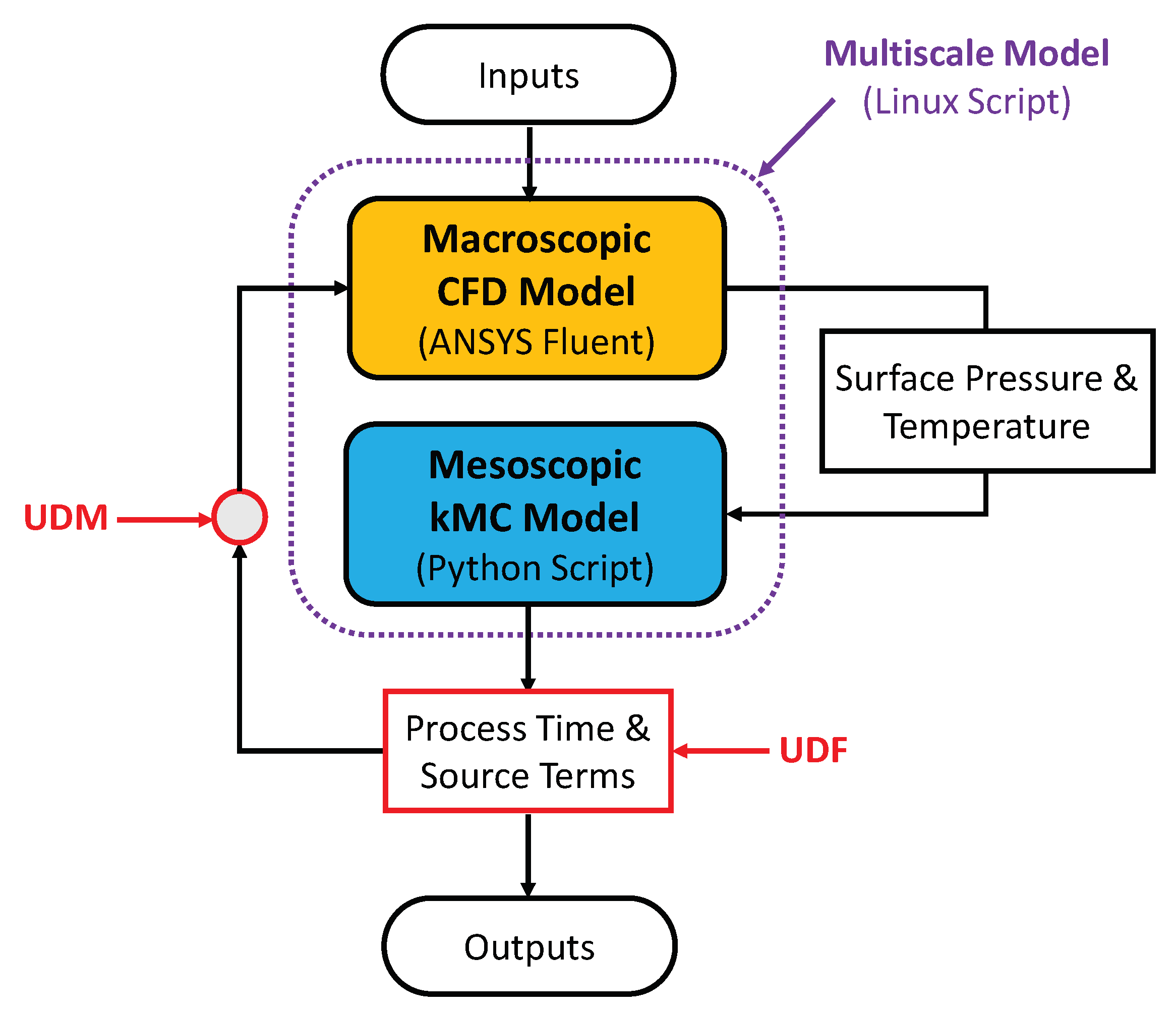 Inputs

Multiscale Model
(Linux Script)

Macroscopic
CFD Model
(ANSYS Fluent)

Surface Pressure &
Temperature

Mesoscopic
kMC Model
(Python Script)

UDM

Process Time &
Source Terms

UDF

Outputs